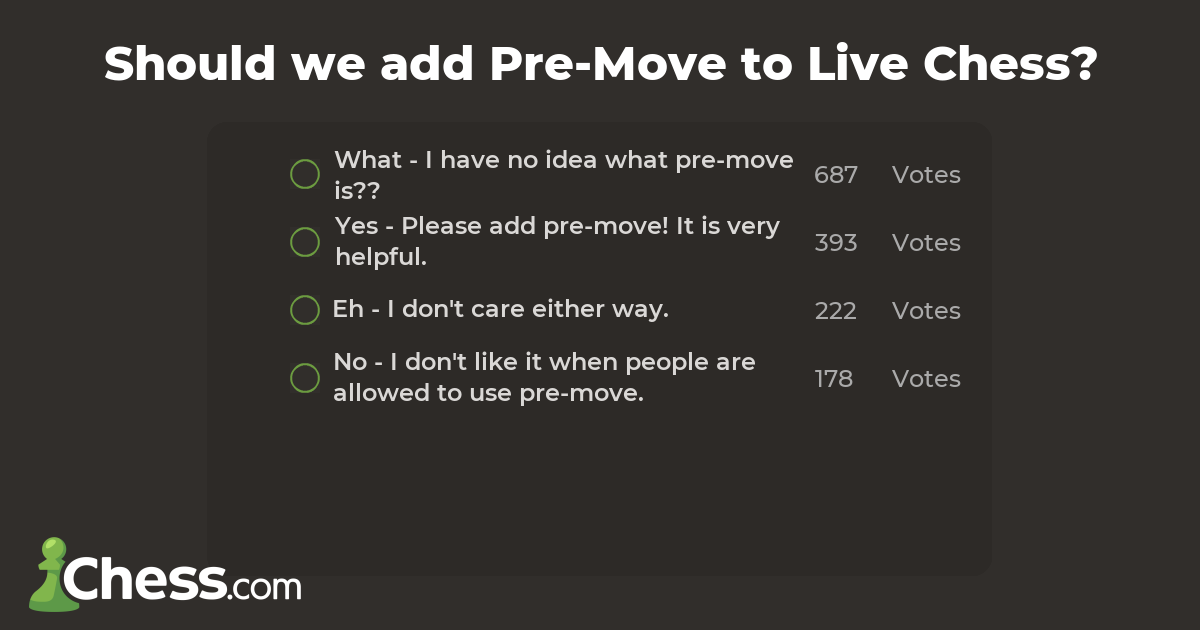 Should we add Pre-Move to Live Chess?

What - I have no idea what pre-move is?? 687 Votes

Yes - Please add pre-move! It is very helpful. 393 Votes

Eh - I don't care either way. 222 Votes

No - I don't like it when people are allowed to use pre-move. 178 Votes

Chess.com